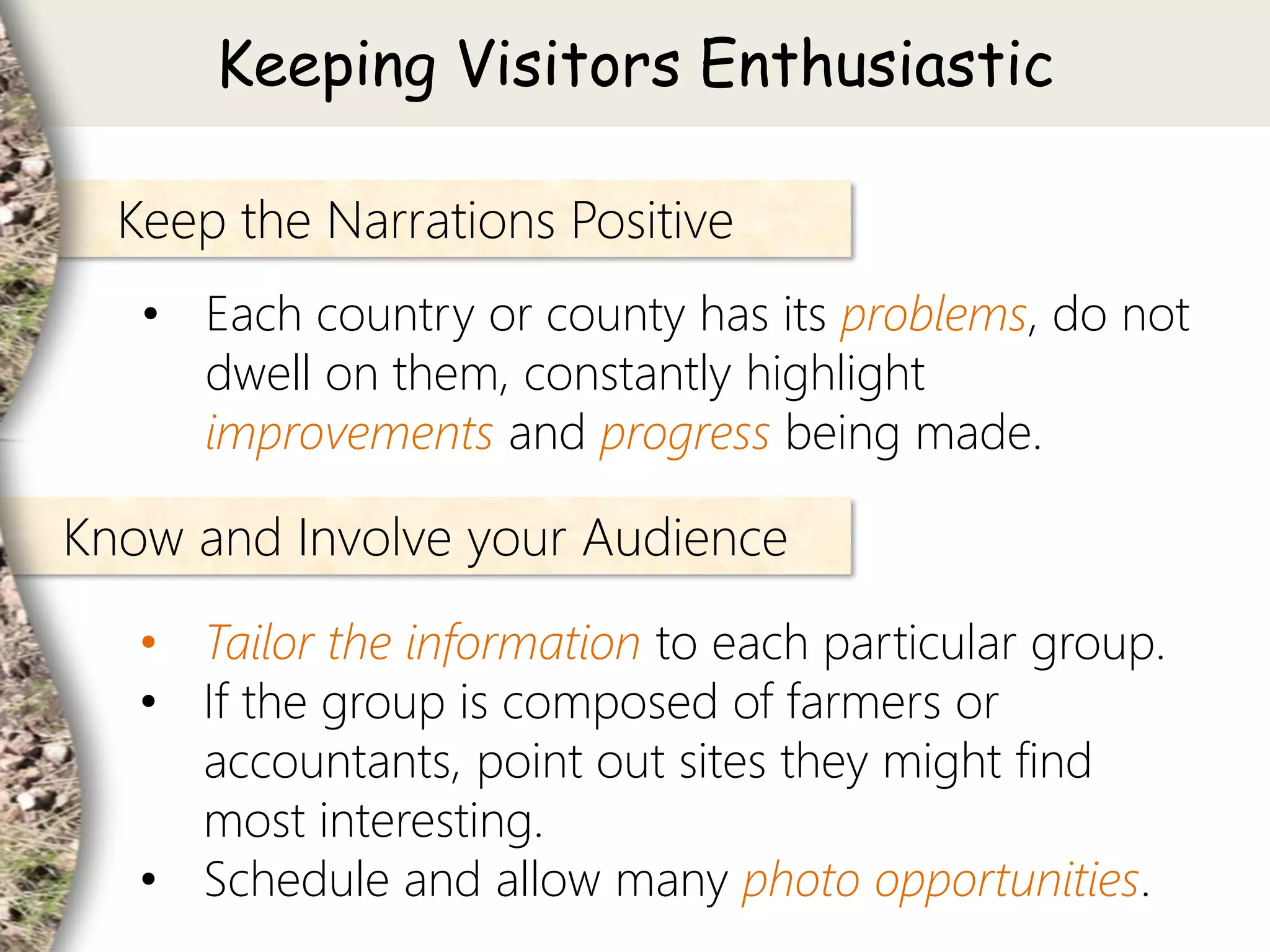 Keeping Visitors Enthusiastic

Keep the Narrations Positive

• Each country or county has its problems, do not dwell on them, constantly highlight improvements and progress being made.

Know and Involve your Audience

• Tailor the information to each particular group.
• If the group is composed of farmers or accountants, point out sites they might find most interesting.
• Schedule and allow many photo opportunities.